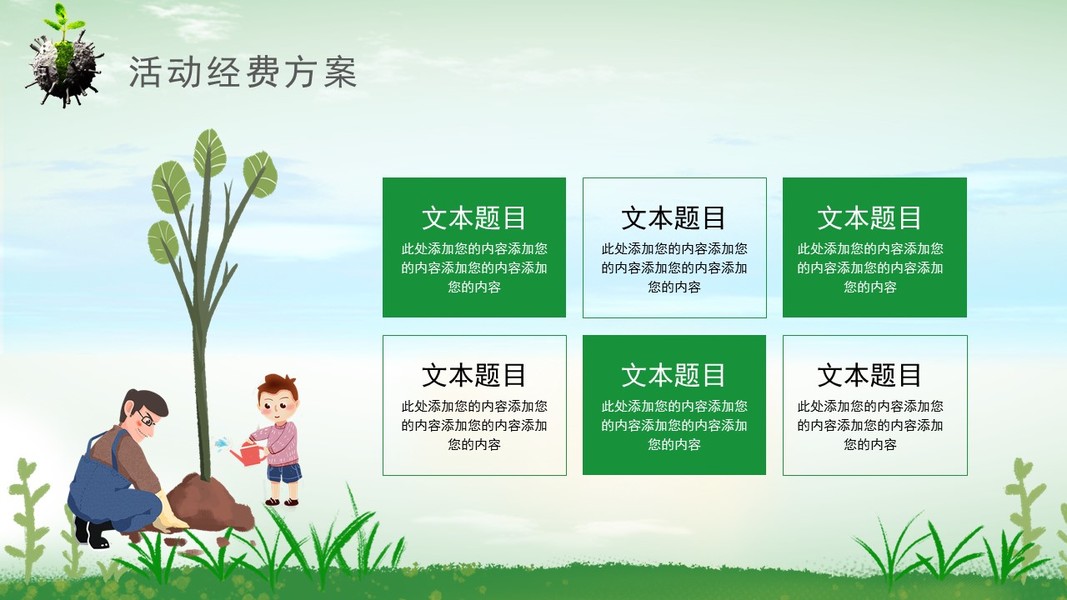 活动经费方案

文本题目
此处添加您的内容添加您的内容添加您的内容添加您的内容

文本题目
此处添加您的内容添加您的内容添加您的内容添加您的内容

文本题目
此处添加您的内容添加您的内容添加您的内容添加您的内容

文本题目
此处添加您的内容添加您的内容添加您的内容添加您的内容

文本题目
此处添加您的内容添加您的内容添加您的内容添加您的内容

文本题目
此处添加您的内容添加您的内容添加您的内容添加您的内容